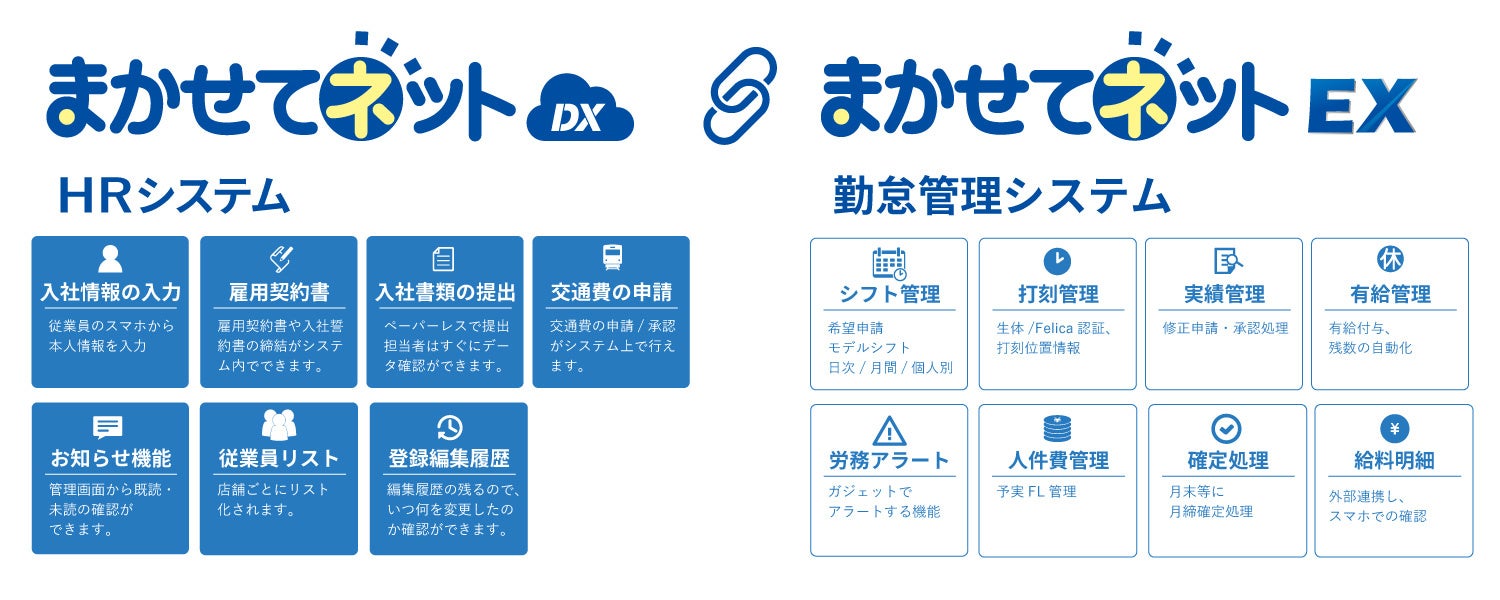 まかせてネット DX

HRシステム

入社情報の入力
従業員のスマホから本人情報を入力

雇用契約書
雇用契約書や入社誓約書の締結がシステム内でできます。

入社書類の提出
ペーパーレスで提出担当者はすぐにデータ確認ができます。

交通費の申請
交通費の申請 / 承認がシステム上で行えます。

お知らせ機能
管理画面から既読・未読の確認ができます。

従業員リスト
店舗ごとにリスト化されます。

登録編集履歴
編集履歴の残るので、いつ何を変更したのか確認ができます。

まかせてネット EX

勤怠管理システム

シフト管理
希望申請
モデルシフト
日次 / 月間 / 個人別

打刻管理
生体 /Felica 認証、打刻位置情報

実績管理
修正申請・承認処理

休
有給管理
有給付与、残数の自動化

労務アラート
ガジェットでアラートする機能

人件費管理
予実 FL 管理

確定処理
月末等に月締確定処理

¥
給料明細
外部連携し、スマホでの確認